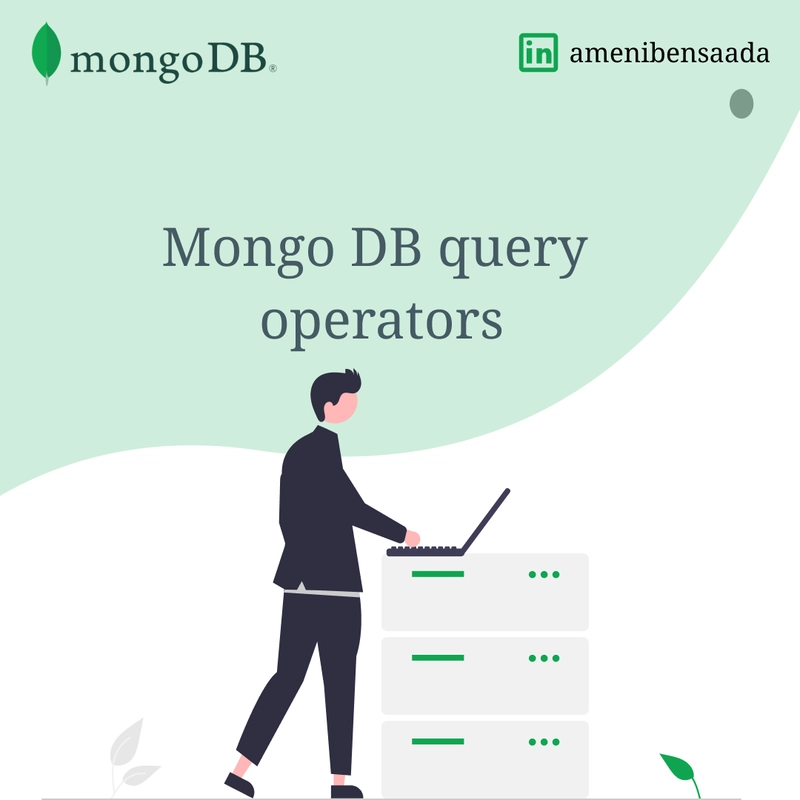 mongoDB®

in amenibensaada

Mongo DB query operators